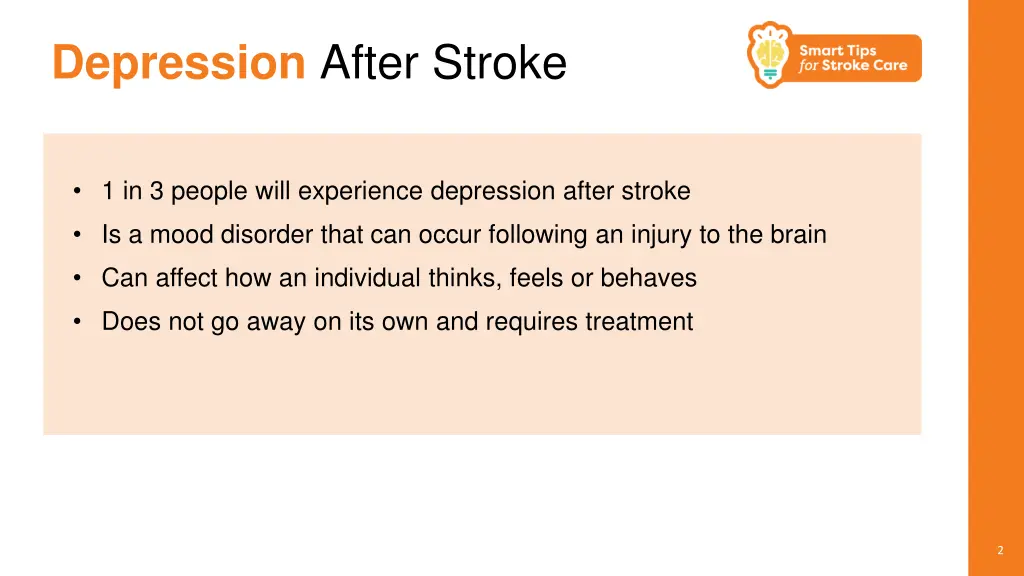 Depression After Stroke

Smart Tips for Stroke Care

• 1 in 3 people will experience depression after stroke
• Is a mood disorder that can occur following an injury to the brain
• Can affect how an individual thinks, feels or behaves
• Does not go away on its own and requires treatment

2